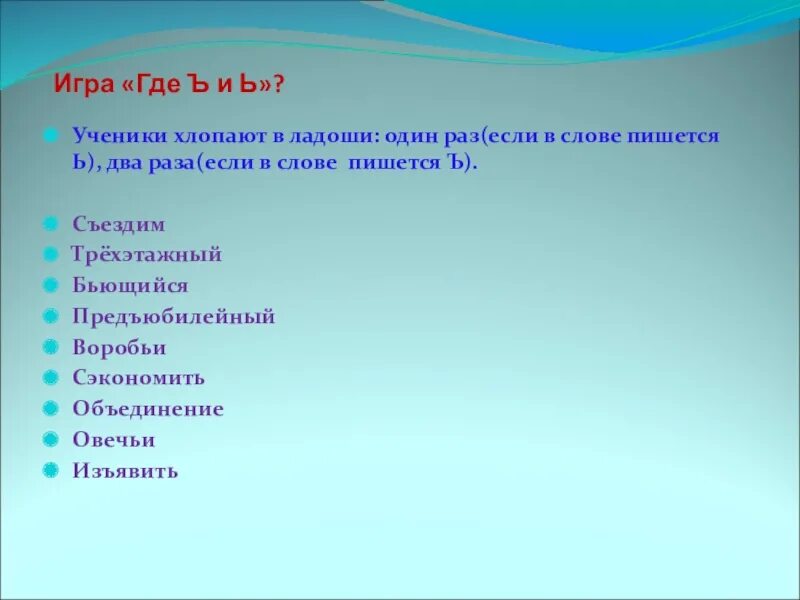 Игра «Где Ъ и Ь»?

Ученики хлопают в ладоши: один раз(если в слове пишется Ь), два раза(если в слове пишется Ъ).

Съездим
Трёхэтажный
Бьющийся
Предъюбилейный
Воробьи
Сэкономить
Объединение
Овечьи
Изъявить